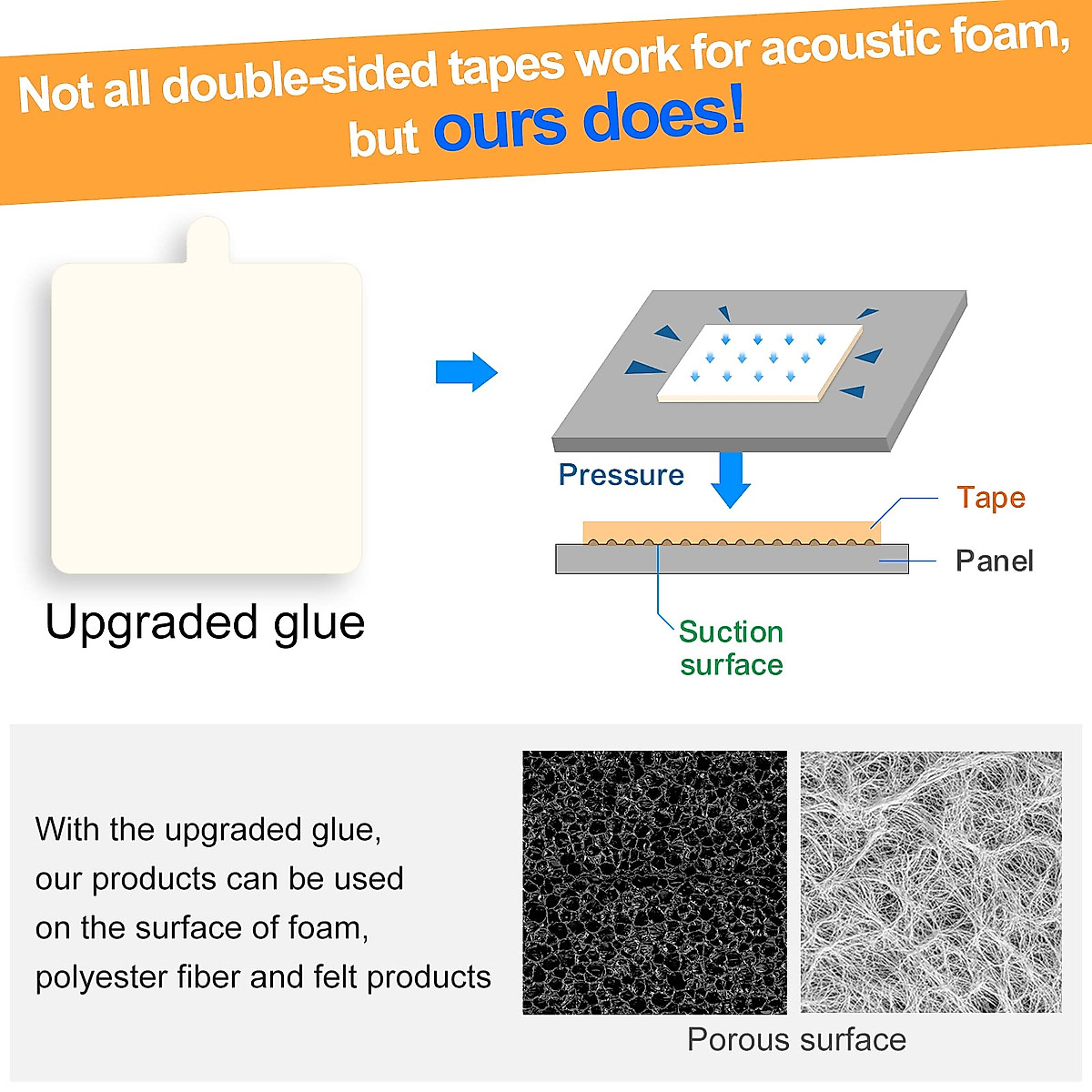 Not all double-sided tapes work for acoustic foam, but ours does!

Upgraded glue

Pressure

Tape

Panel

Suction surface

With the upgraded glue, our products can be used on the surface of foam, polyester fiber and felt products

Porous surface